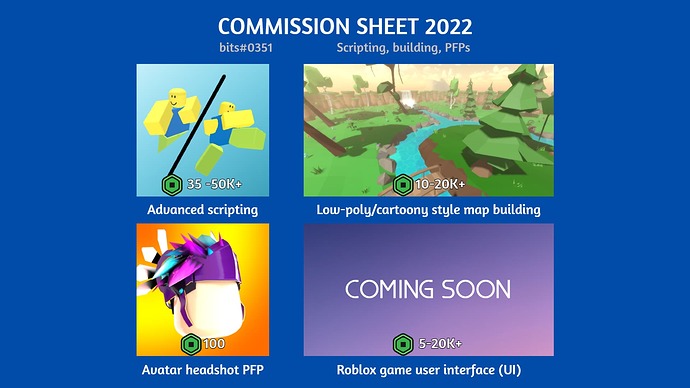 COMMISSION SHEET 2022

bits#0351 Scripting, building, PFPs

35 -50K+

Advanced scripting

10-20K+

Low-poly/cartoony style map building

100

Avatar headshot PFP

COMING SOON

5-20K+

Roblox game user interface (UI)